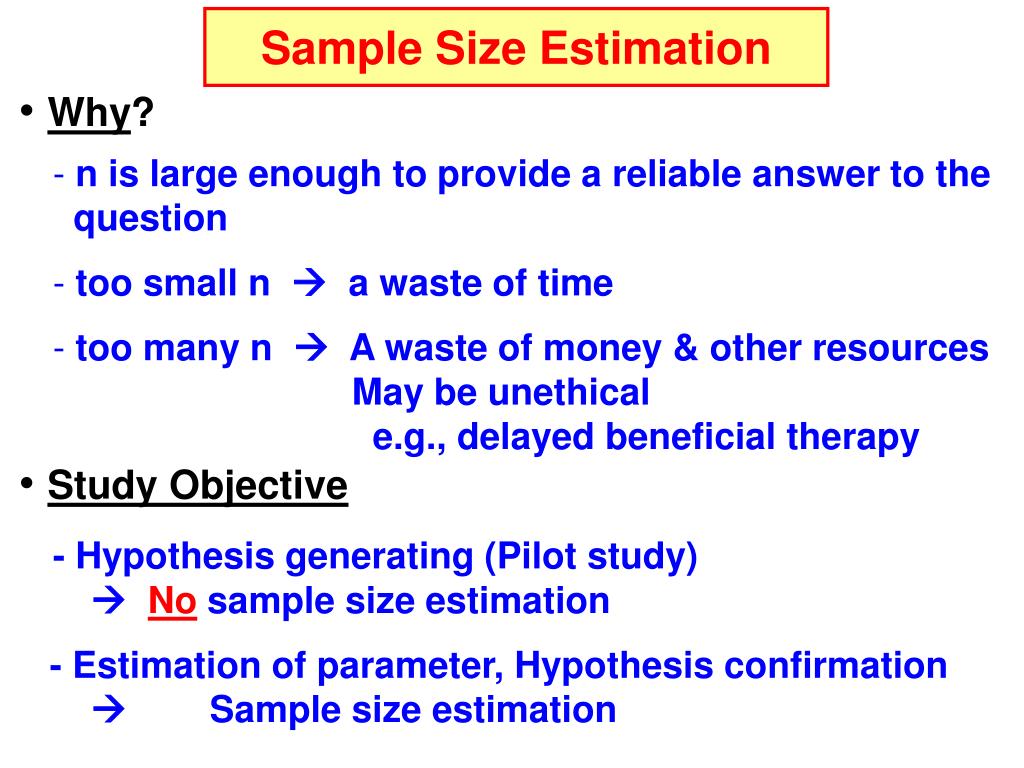 Sample Size Estimation

• Why?

- n is large enough to provide a reliable answer to the question

- too small n → a waste of time

- too many n → A waste of money & other resources
May be unethical
e.g., delayed beneficial therapy

• Study Objective

- Hypothesis generating (Pilot study)
→ No sample size estimation

- Estimation of parameter, Hypothesis confirmation
→ Sample size estimation